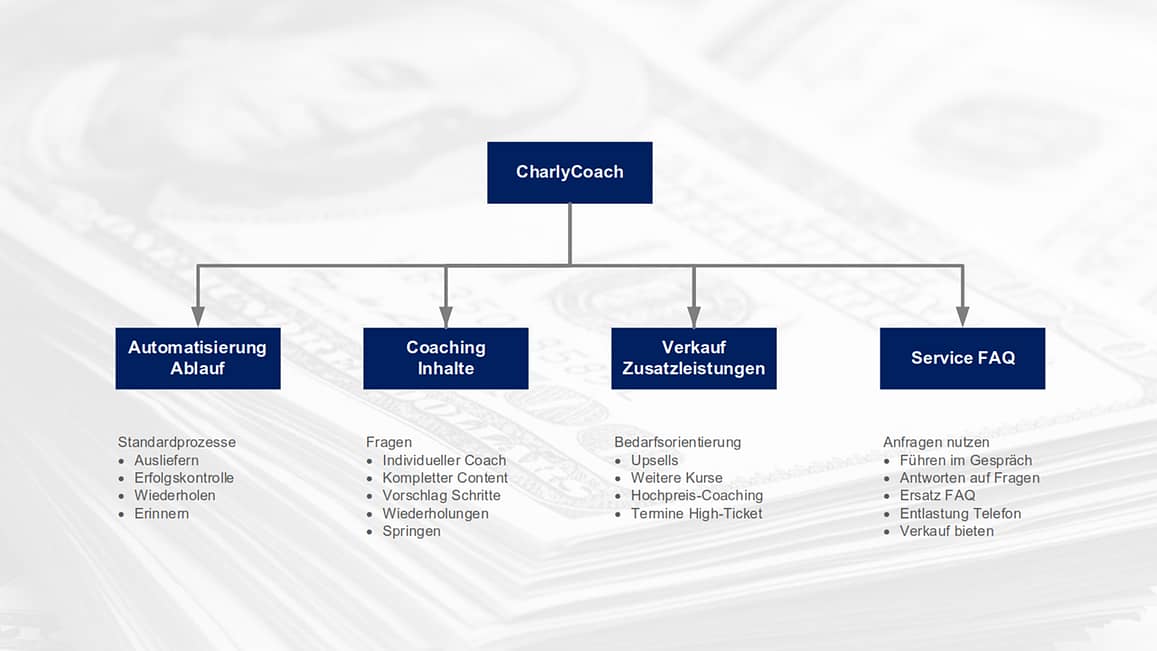 CharlyCoach

Automatisierung Ablauf

Coaching Inhalte

Verkauf Zusatzleistungen

Service FAQ

Standardprozesse
• Ausliefern
• Erfolgskontrolle
• Wiederholen
• Erinnern

Fragen
• Individueller Coach
• Kompletter Content
• Vorschlag Schritte
• Wiederholungen
• Springen

Bedarfsorientierung
• Upsells
• Weitere Kurse
• Hochpreis-Coaching
• Termine High-Ticket

Anfragen nutzen
• Führen im Gespräch
• Antworten auf Fragen
• Ersatz FAQ
• Entlastung Telefon
• Verkauf bieten